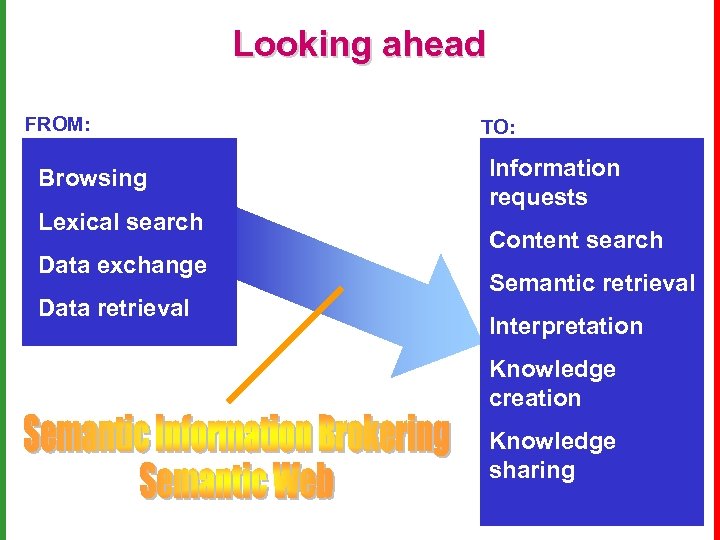 Looking ahead

FROM:

Browsing

Lexical search

Data exchange

Data retrieval

TO:

Information requests

Content search

Semantic retrieval

Interpretation

Knowledge creation

Knowledge sharing

Semantic Information Brokering
Semantic Web